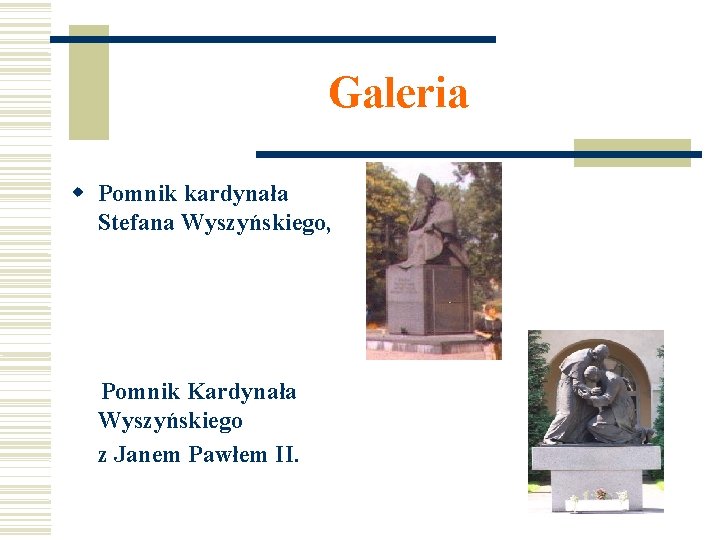 Galeria

Pomnik kardynała Stefana Wyszyńskiego,

Pomnik Kardynała Wyszyńskiego z Janem Pawłem II.